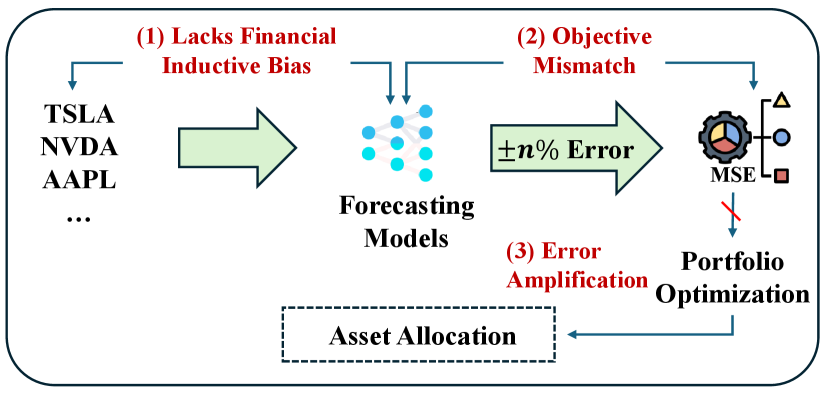 (1) Lacks Financial Inductive Bias

(2) Objective Mismatch

TSLA
NVDA
AAPL
…

Forecasting Models

$\pm n\%$ Error

MSE

(3) Error Amplification

Portfolio Optimization

Asset Allocation